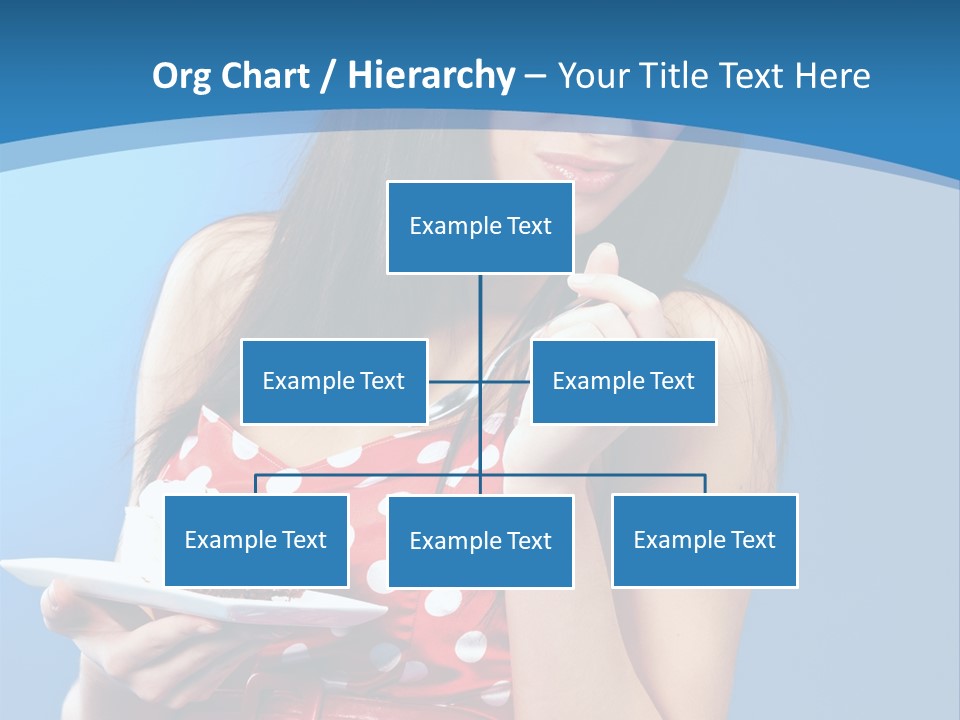 Org Chart / Hierarchy – Your Title Text Here

Example Text

Example Text

Example Text

Example Text

Example Text

Example Text